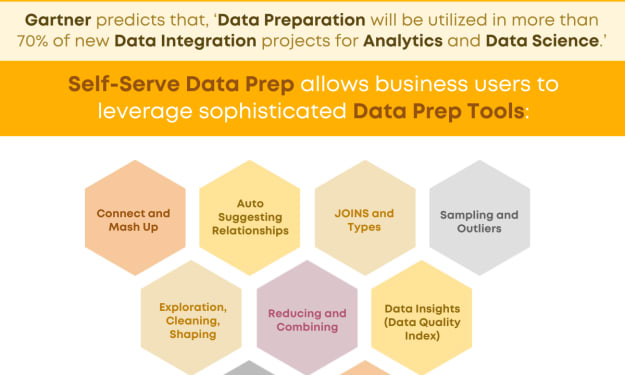 Gartner predicts that, 'Data Preparation will be utilized in more than 70% of new Data Integration projects for Analytics and Data Science.'

Self-Serve Data Prep allows business users to leverage sophisticated Data Prep Tools:

Connect and Mash Up

Auto Suggesting Relationships

JOINS and Types

Sampling and Outliers

Exploration, Cleaning, Shaping

Reducing and Combining

Data Insights (Data Quality Index)